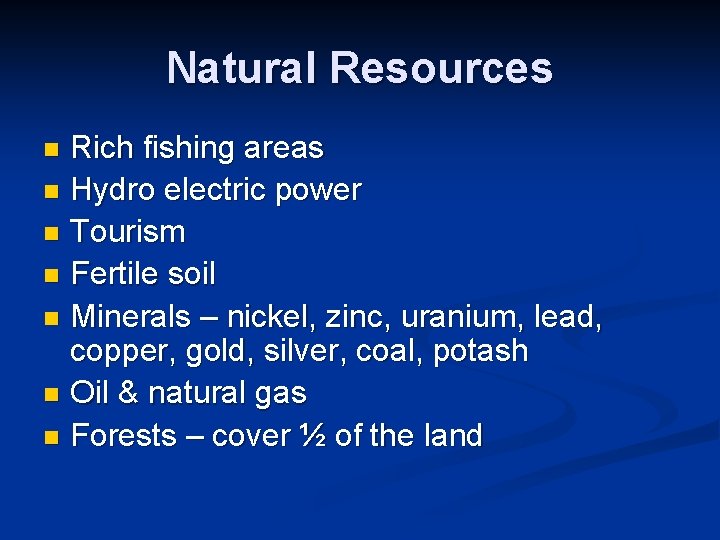 Natural Resources

- Rich fishing areas
- Hydro electric power
- Tourism
- Fertile soil
- Minerals – nickel, zinc, uranium, lead, copper, gold, silver, coal, potash
- Oil & natural gas
- Forests – cover ½ of the land